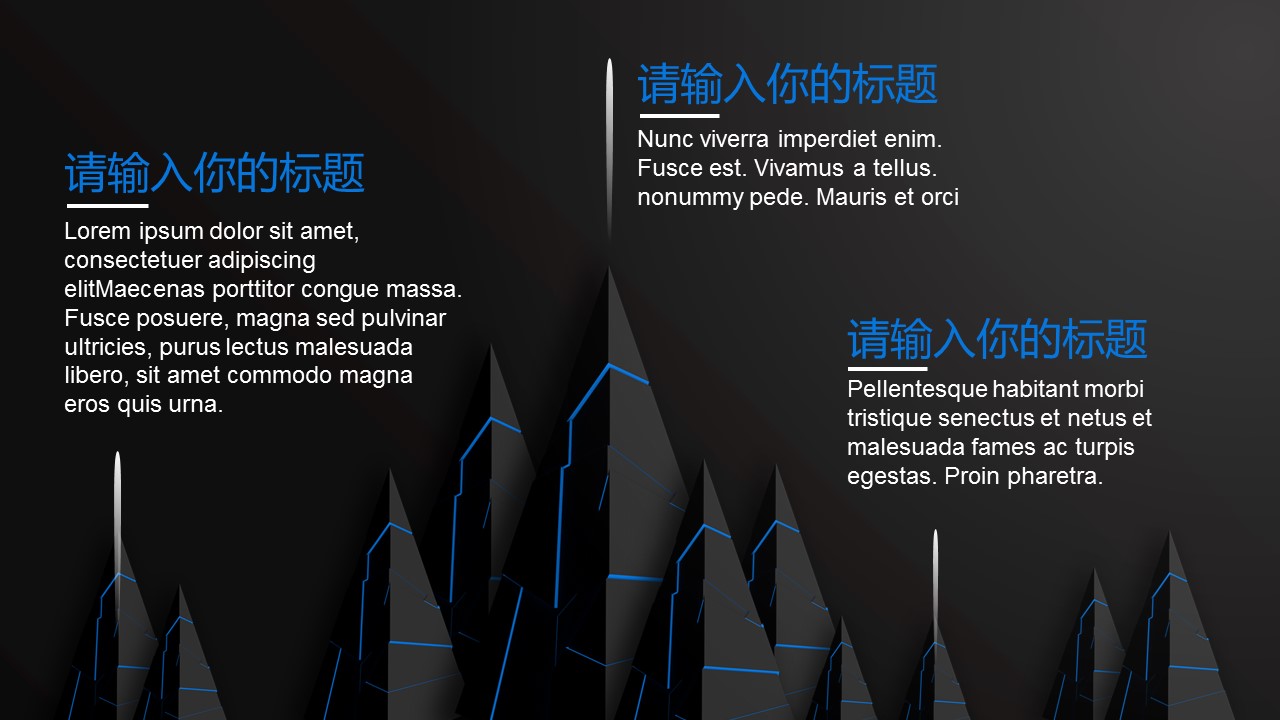 请输入你的标题

Lorem ipsum dolor sit amet, consectetuer adipiscing elitMaecenas porttitor congue massa. Fusce posuere, magna sed pulvinar ultricies, purus lectus malesuada libero, sit amet commodo magna eros quis urna.

请输入你的标题

Nunc viverra imperdiet enim. Fusce est. Vivamus a tellus. nonummy pede. Mauris et orci

请输入你的标题

Pellentesque habitant morbi tristique senectus et netus et malesuada fames ac turpis egestas. Proin pharetra.